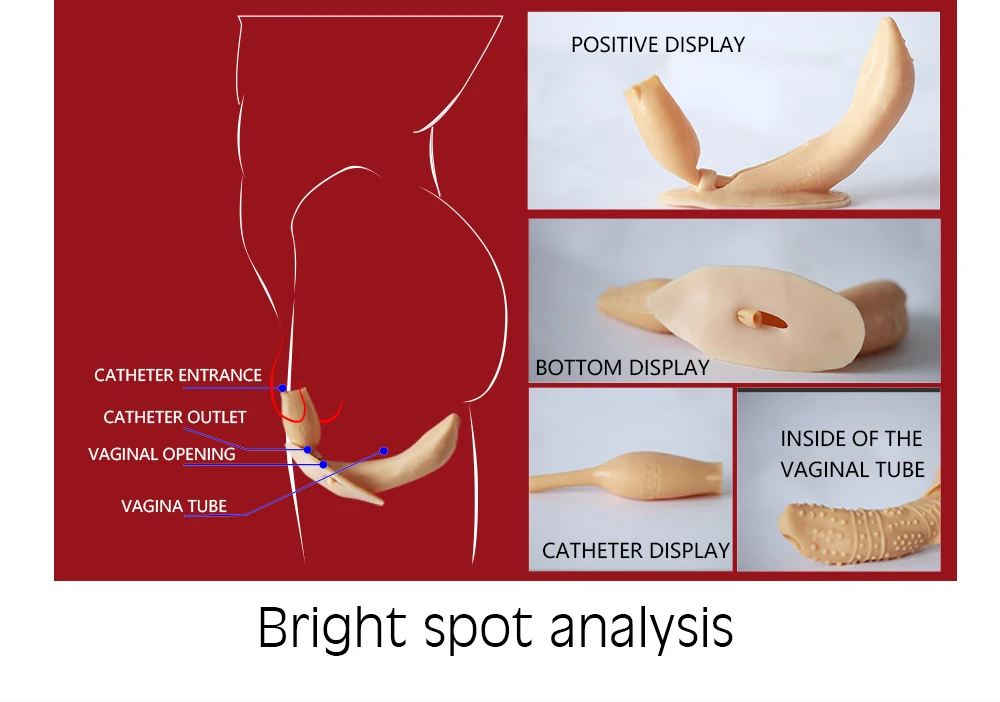 CATHETER ENTRANCE
CATHETER OUTLET
VAGINAL OPENING
VAGINA TUBE

POSITIVE DISPLAY

BOTTOM DISPLAY

CATHETER DISPLAY

INSIDE OF THE VAGINAL TUBE

Bright spot analysis